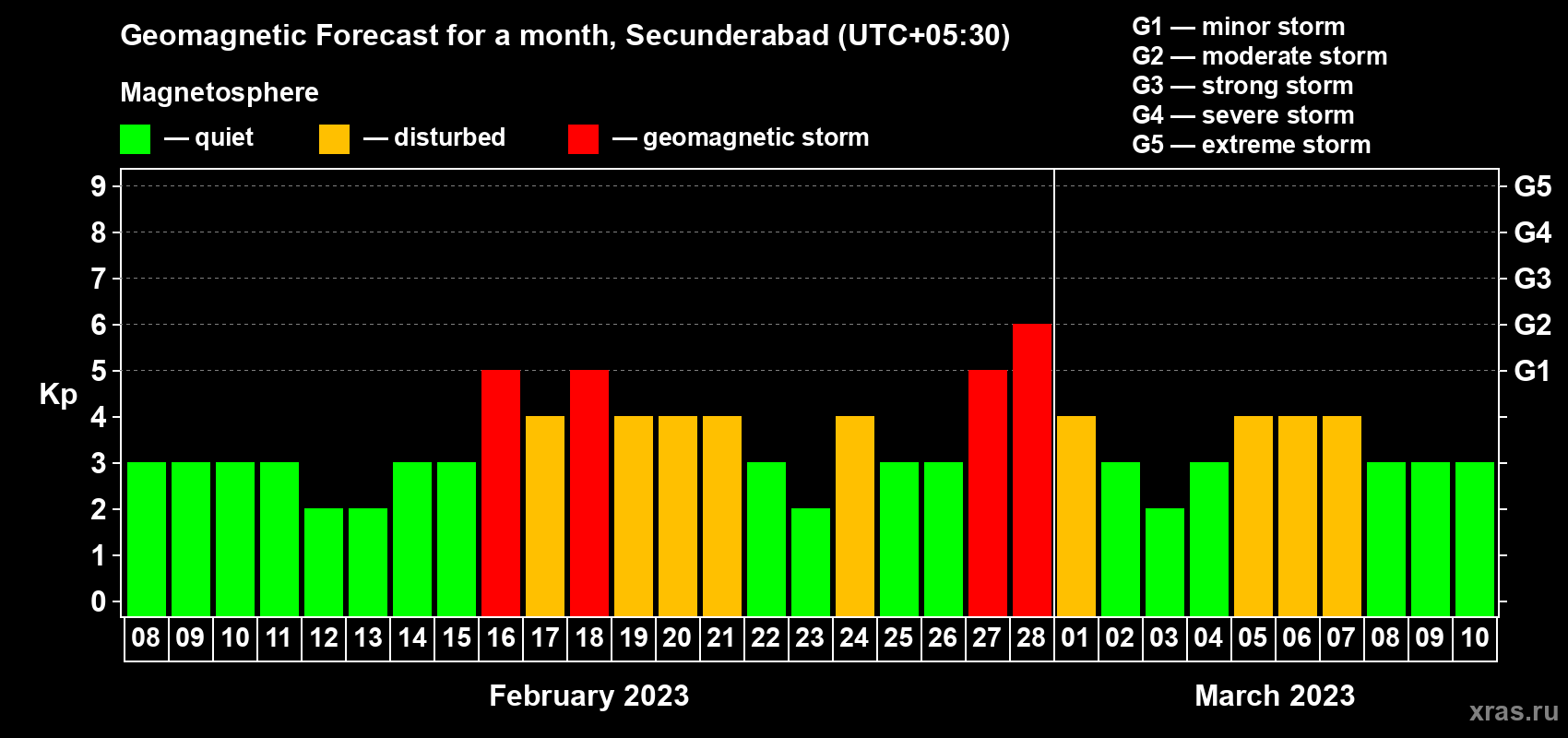 Geomagnetic Forecast for a month, Secunderabad (UTC+05:30)

Magnetosphere

— quiet — disturbed — geomagnetic storm

G1 — minor storm
G2 — moderate storm
G3 — strong storm
G4 — severe storm
G5 — extreme storm

Kp

9 8 7 6 5 4 3 2 1 0

G5 G4 G3 G2 G1

08 09 10 11 12 13 14 15 16 17 18 19 20 21 22 23 24 25 26 27 28 01 02 03 04 05 06 07 08 09 10

February 2023

March 2023

xras.ru